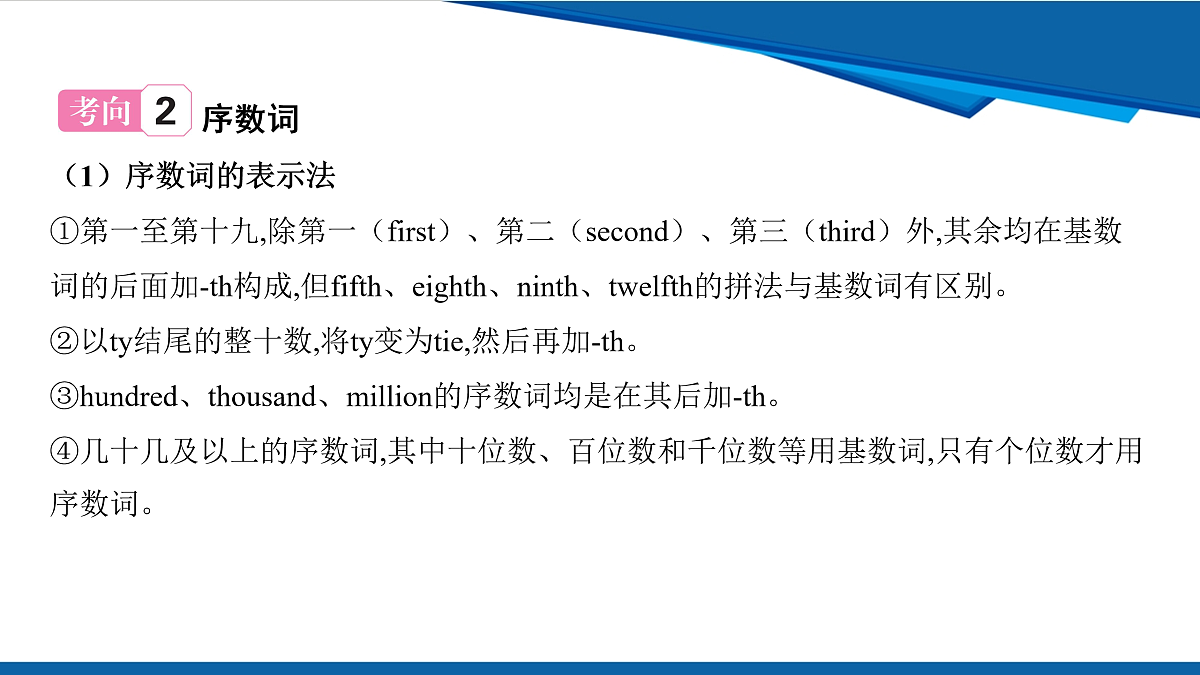 考向 2 序数词

（1）序数词的表示法

①第一至第十九,除第一（first）、第二（second）、第三（third）外,其余均在基数词的后面加-th构成,但fifth、eighth、ninth、twelfth的拼法与基数词有区别。

②以ty结尾的整十数,将ty变为tie,然后再加-th。

③hundred、thousand、million的序数词均是在其后加-th。

④几十几及以上的序数词,其中十位数、百位数和千位数等用基数词,只有个位数才用序数词。